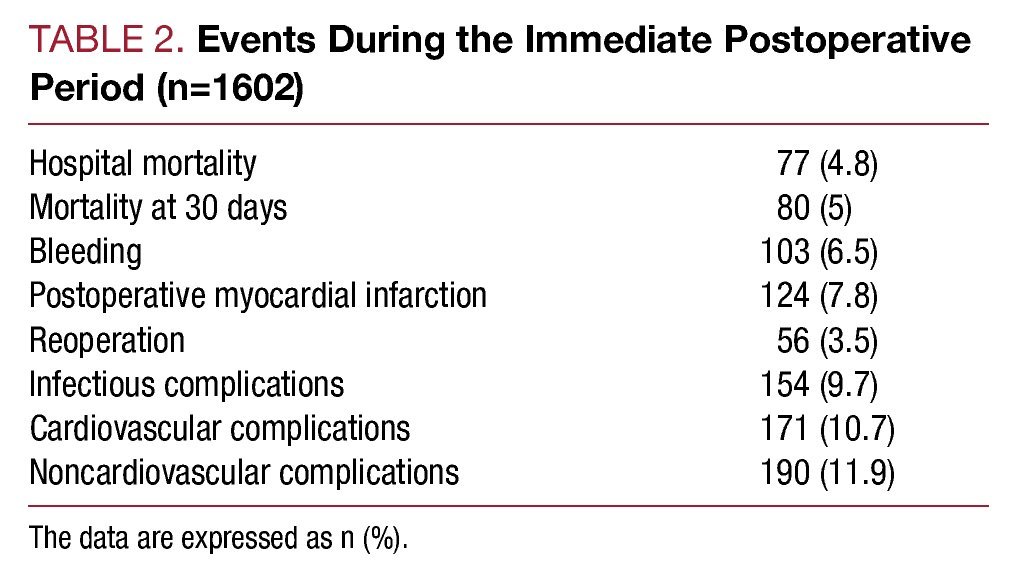 TABLE 2. Events During the Immediate Postoperative Period (n=1602)

| | |
|---|---|
| Hospital mortality | 77 (4.8) |
| Mortality at 30 days | 80 (5) |
| Bleeding | 103 (6.5) |
| Postoperative myocardial infarction | 124 (7.8) |
| Reoperation | 56 (3.5) |
| Infectious complications | 154 (9.7) |
| Cardiovascular complications | 171 (10.7) |
| Noncardiovascular complications | 190 (11.9) |

The data are expressed as n (%).